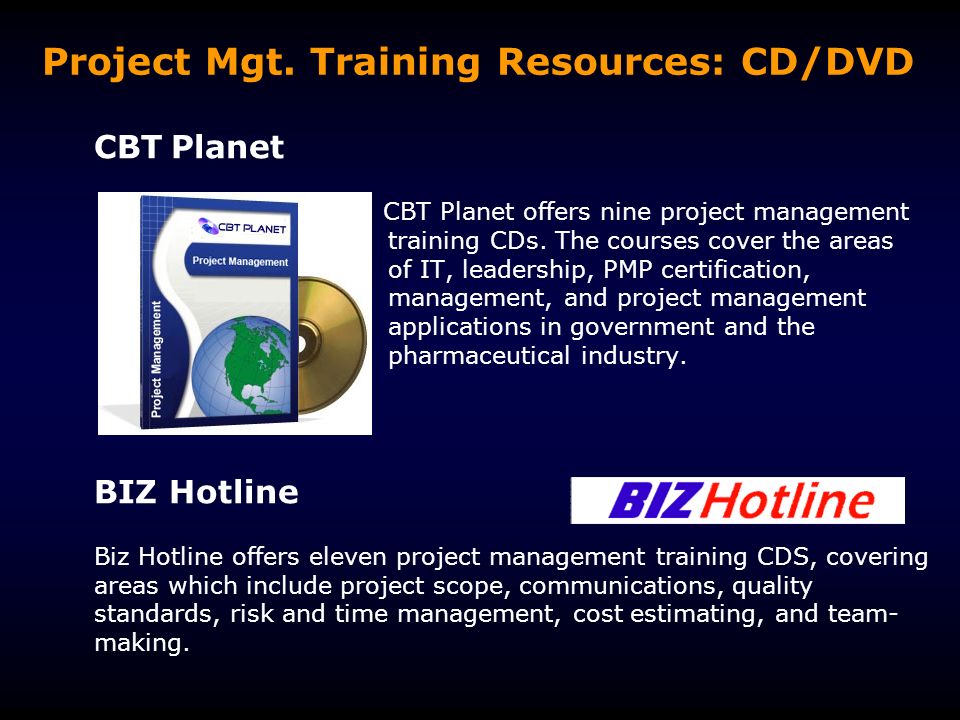 Project Mgt. Training Resources: CD/DVD

CBT Planet

CBT PLANET

Project Management

Project Management

CBT Planet offers nine project management training CDs. The courses cover the areas of IT, leadership, PMP certification, management, and project management applications in government and the pharmaceutical industry.

BIZ Hotline

BIZ Hotline

Biz Hotline offers eleven project management training CDS, covering areas which include project scope, communications, quality standards, risk and time management, cost estimating, and team-making.